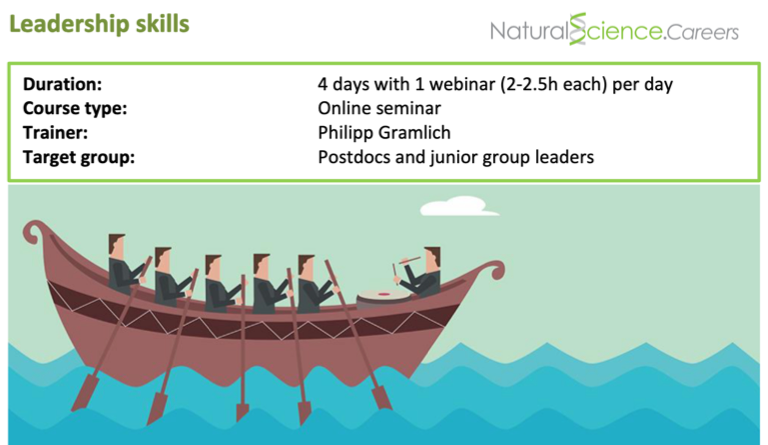 Leadership skills

NaturalScience.Careers

Duration:
4 days with 1 webinar (2-2.5h each) per day
Course type:
Online seminar
Trainer:
Philipp Gramlich
Target group:
Postdocs and junior group leaders